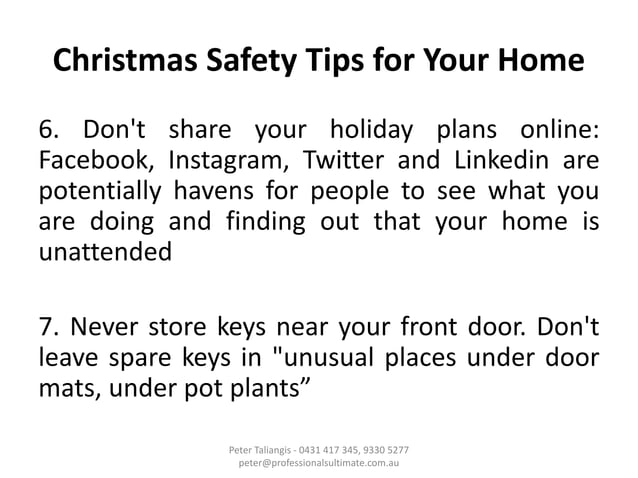 Christmas Safety Tips for Your Home

6. Don't share your holiday plans online: Facebook, Instagram, Twitter and Linkedin are potentially havens for people to see what you are doing and finding out that your home is unattended

7. Never store keys near your front door. Don't leave spare keys in "unusual places under door mats, under pot plants”

Peter Taliangis - 0431 417 345, 9330 5277
peter@professionalsultimate.com.au